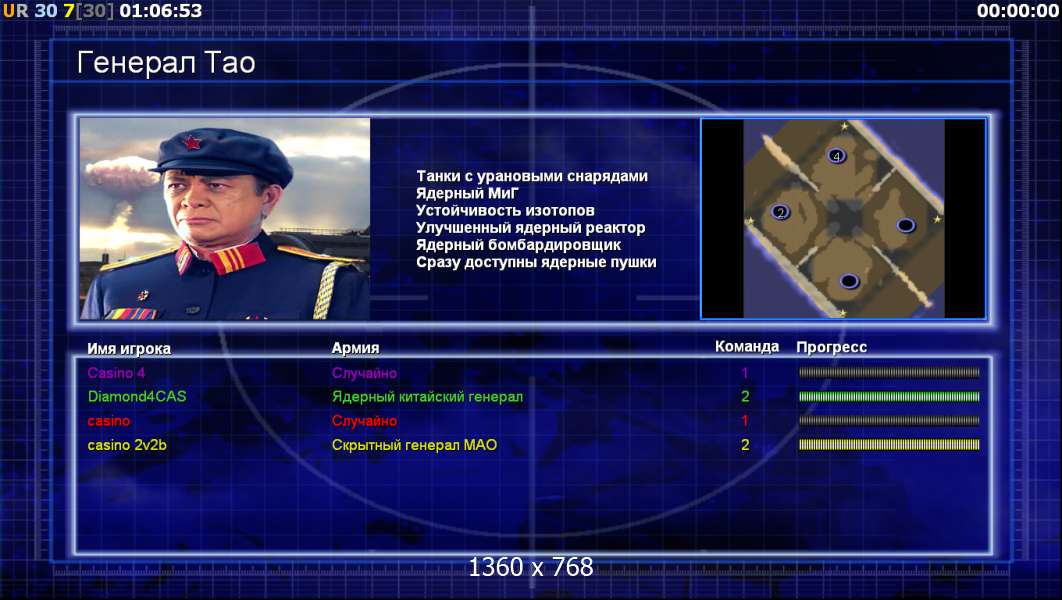 UR 30 7[30] 01:06:53

00:00:00

Генерал Тао

Танки с урановыми снарядами
Ядерный МиГ
Устойчивость изотопов
Улучшенный ядерный реактор
Ядерный бомбардировщик
Сразу доступны ядерные пушки

4
2

| Имя игрока | Армия | Команда | Прогресс |
|---|---|---|---|
| Casino 4 | Случайно | 1 | |
| Diamond4CAS | Ядерный китайский генерал | 2 | |
| casino | Случайно | 1 | |
| casino 2v2b | Скрытный генерал МАО | 2 | |

1360 x 768